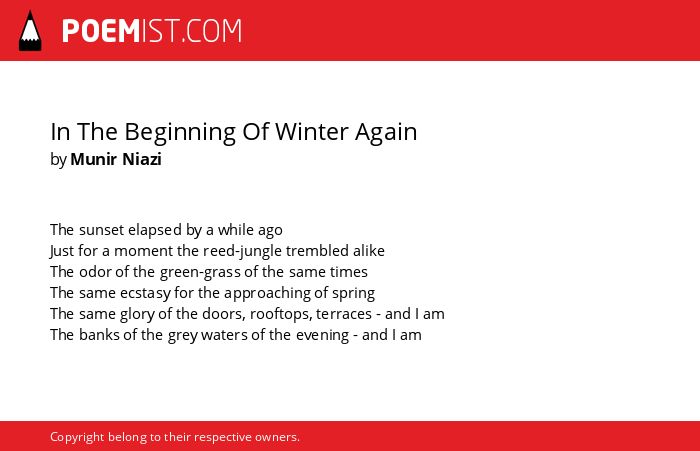 POEMIST.COM

In The Beginning Of Winter Again
by Munir Niazi

The sunset elapsed by a while ago
Just for a moment the reed-jungle trembled alike
The odor of the green-grass of the same times
The same ecstasy for the approaching of spring
The same glory of the doors, rooftops, terraces - and I am
The banks of the grey waters of the evening - and I am

Copyright belong to their respective owners.